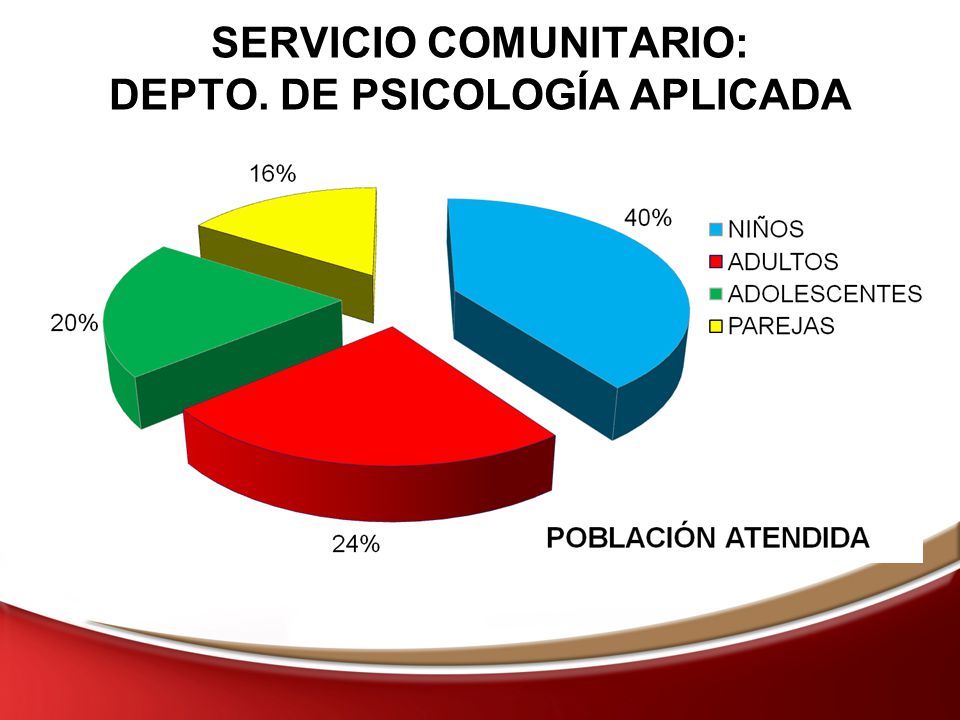 SERVICIO COMUNITARIO:
DEPTO. DE PSICOLOGÍA APLICADA

16%

40%

20%

24%

NIÑOS
ADULTOS
ADOLESCENTES
PAREJAS

POBLACIÓN ATENDIDA